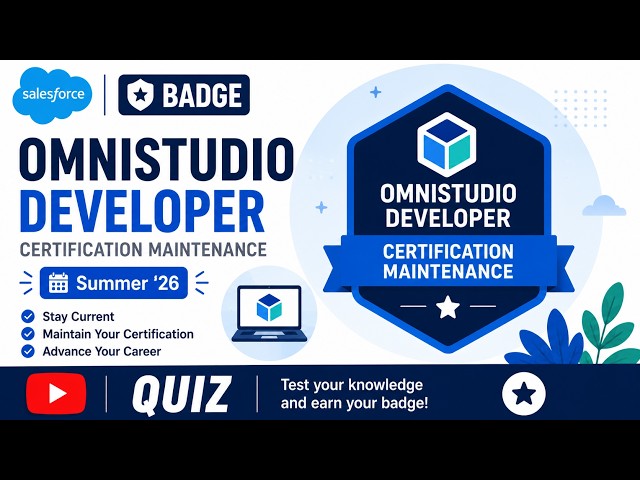 salesforce

BADGE

OMNISTUDIO DEVELOPER

CERTIFICATION MAINTENANCE

Summer '26

Stay Current

Maintain Your Certification

Advance Your Career

OMNISTUDIO DEVELOPER

CERTIFICATION MAINTENANCE

QUIZ

Test your knowledge and earn your badge!